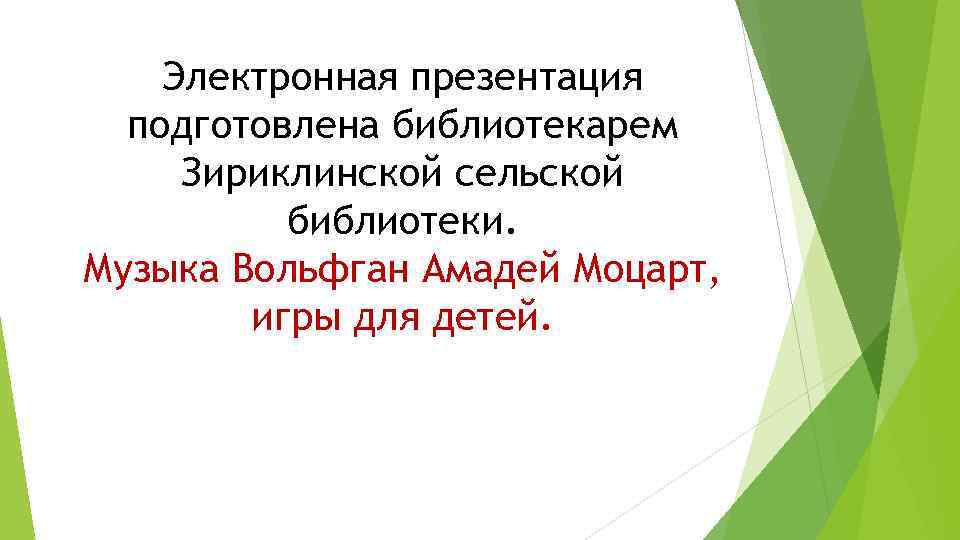 Электронная презентация подготовлена библиотекарем Зириклинской сельской библиотеки.
Музыка Вольфган Амадей Моцарт, игры для детей.